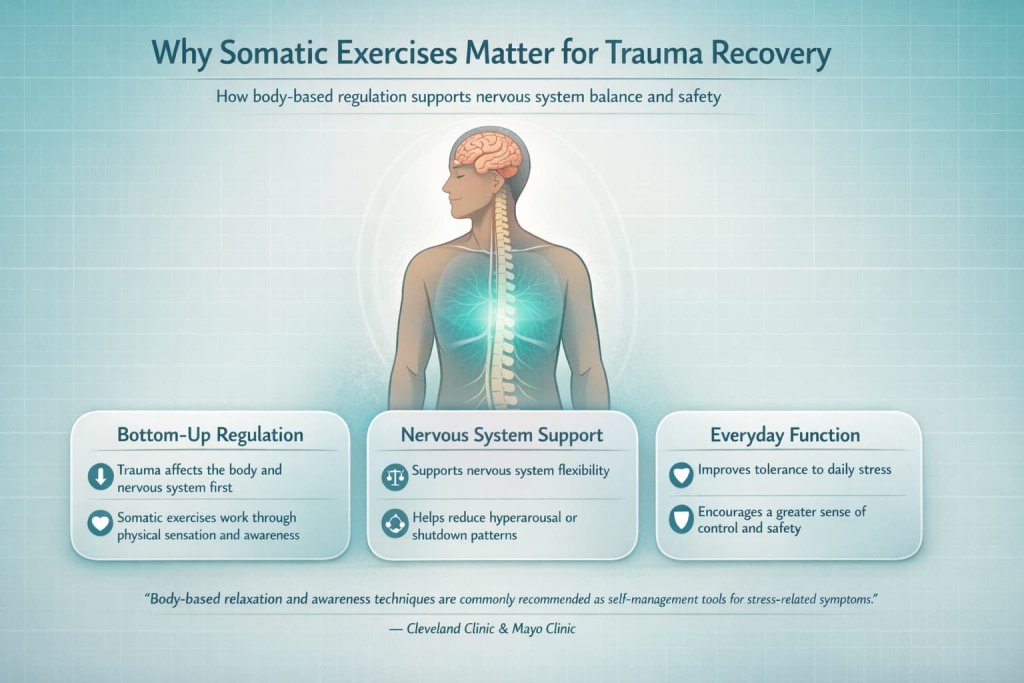 Why Somatic Exercises Matter for Trauma Recovery

How body-based regulation supports nervous system balance and safety

Bottom-Up Regulation

Trauma affects the body and nervous system first

Somatic exercises work through physical sensation and awareness

Nervous System Support

Supports nervous system flexibility

Helps reduce hyperarousal or shutdown patterns

Everyday Function

Improves tolerance to daily stress

Encourages a greater sense of control and safety

"Body-based relaxation and awareness techniques are commonly recommended as self-management tools for stress-related symptoms."

— Cleveland Clinic & Mayo Clinic